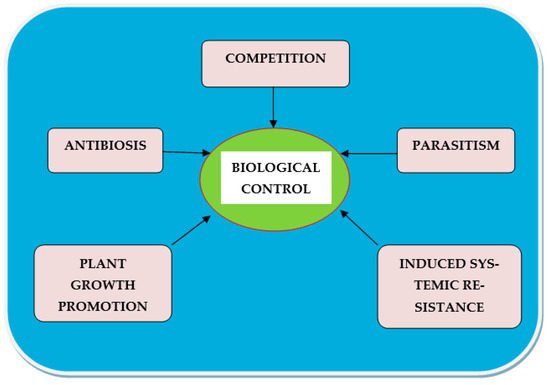 COMPETITION

ANTIBIOSIS

BIOLOGICAL CONTROL

PARASITISM

PLANT GROWTH PROMOTION

INDUCED SYSTEMIC RESISTANCE